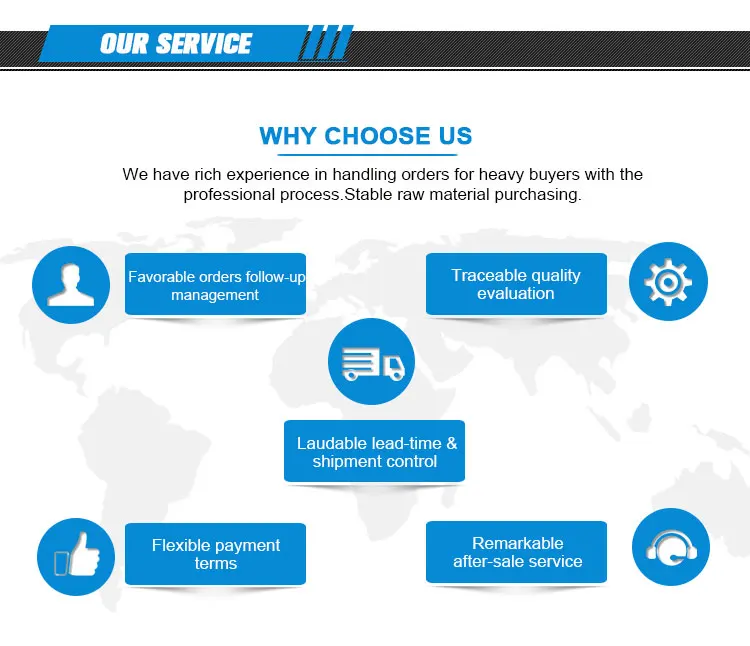 OUR SERVICE

WHY CHOOSE US

We have rich experience in handling orders for heavy buyers with the professional process.Stable raw material purchasing.

Favorable orders follow-up management

Traceable quality evaluation

Laudable lead-time & shipment control

Flexible payment terms

Remarkable after-sale service